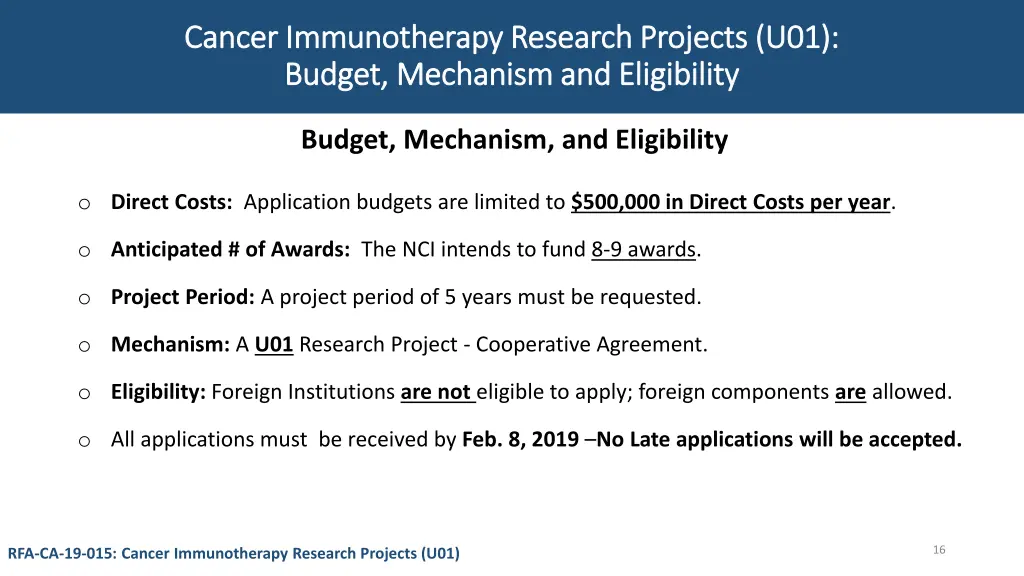 Cancer Immunotherapy Research Projects (U01): Budget, Mechanism and Eligibility

Budget, Mechanism, and Eligibility

o Direct Costs: Application budgets are limited to $500,000 in Direct Costs per year.

o Anticipated # of Awards: The NCI intends to fund 8-9 awards.

o Project Period: A project period of 5 years must be requested.

o Mechanism: A U01 Research Project - Cooperative Agreement.

o Eligibility: Foreign Institutions are not eligible to apply; foreign components are allowed.

o All applications must be received by Feb. 8, 2019 –No Late applications will be accepted.

RFA-CA-19-015: Cancer Immunotherapy Research Projects (U01)

16